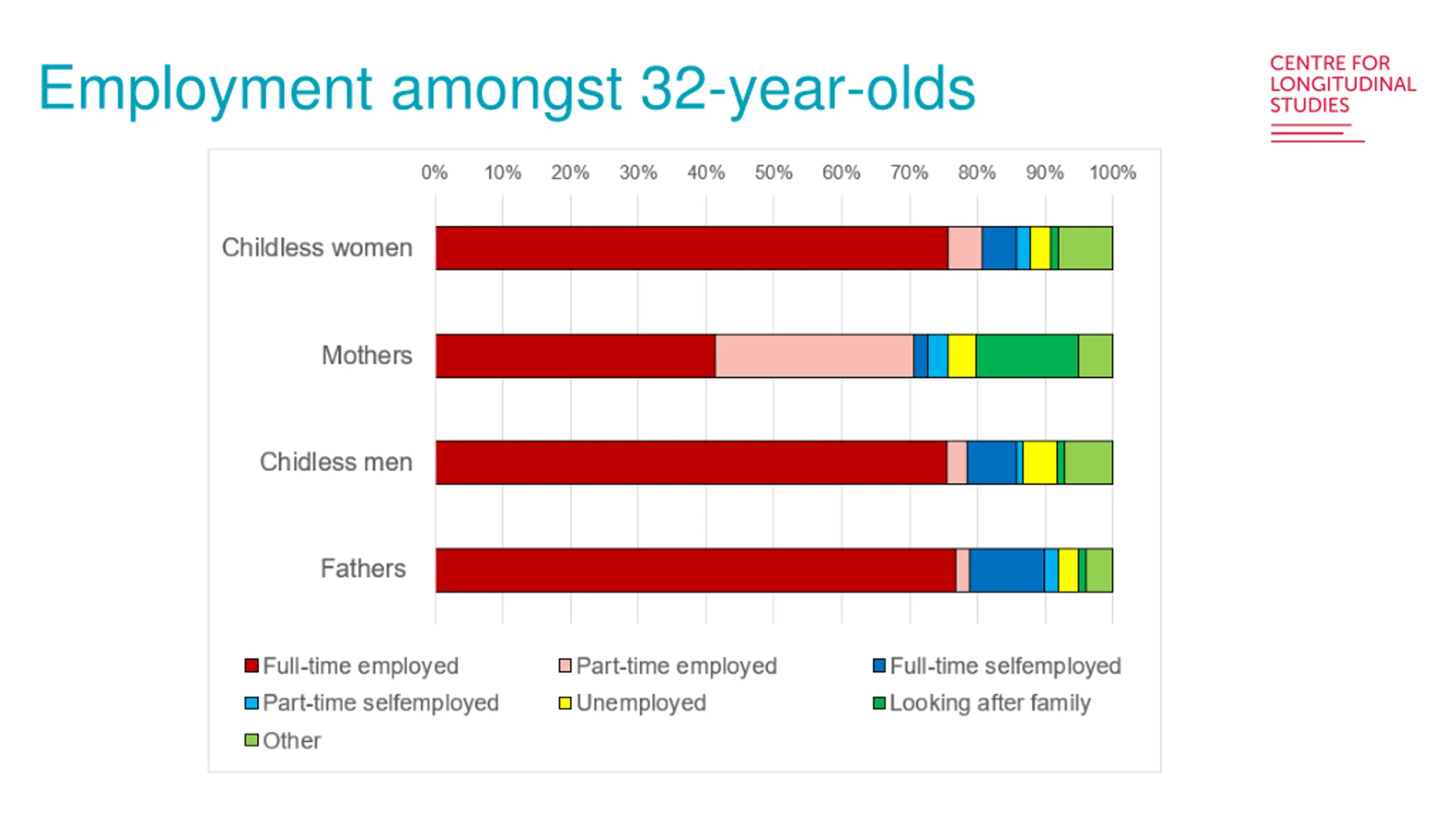 Employment amongst 32-year-olds

CENTRE FOR LONGITUDINAL STUDIES

0% 10% 20% 30% 40% 50% 60% 70% 80% 90% 100%

Childless women

Mothers

Chidless men

Fathers

Full-time employed
Part-time employed
Full-time selfemployed
Part-time selfemployed
Unemployed
Looking after family
Other